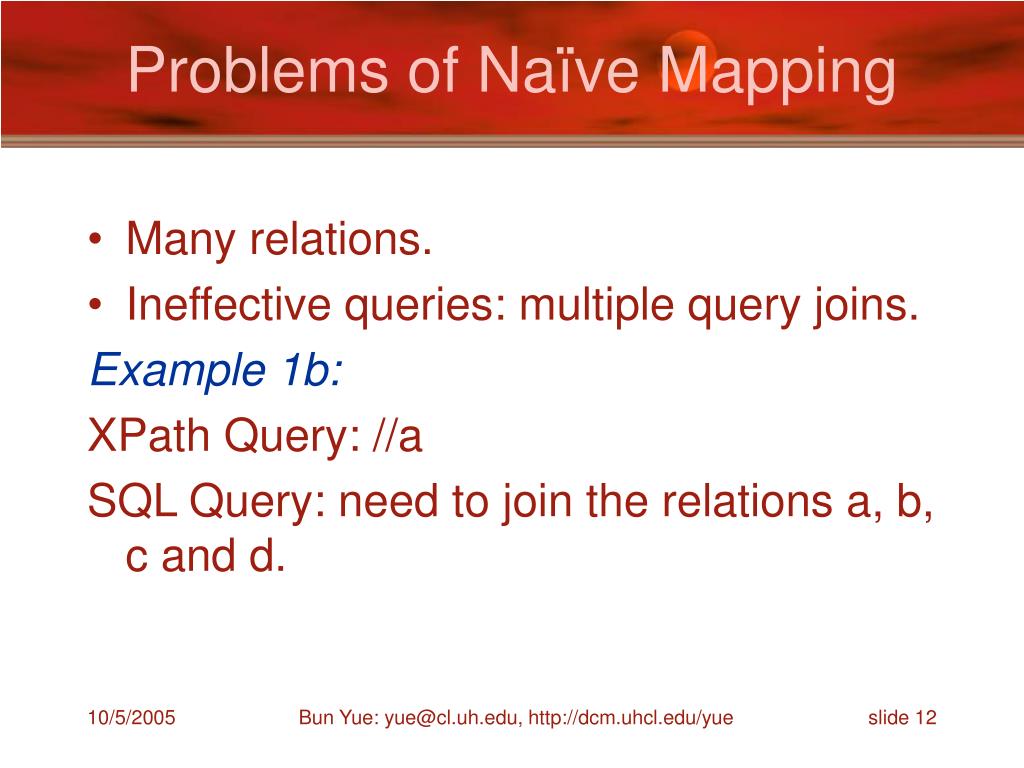 Problems of Naïve Mapping

• Many relations.
• Ineffective queries: multiple query joins.

Example 1b:

XPath Query: //a

SQL Query: need to join the relations a, b, c and d.

10/5/2005 Bun Yue: yue@cl.uh.edu, http://dcm.uhcl.edu/yue slide 12